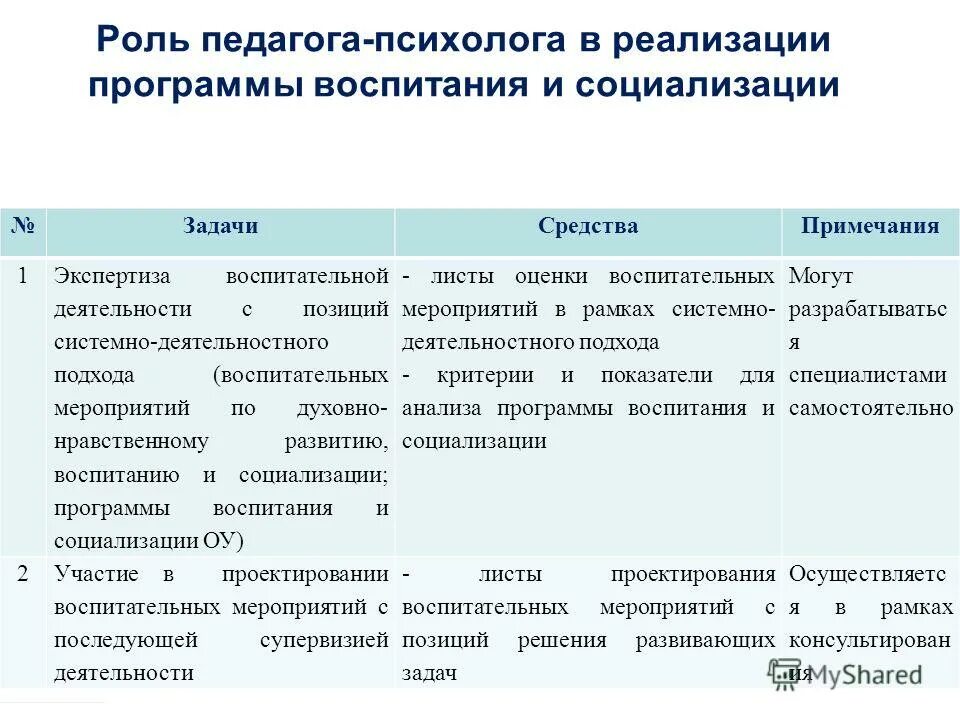 Роль педагога-психолога в реализации программы воспитания и социализации

| № | Задачи | Средства | Примечания |
|---|---|---|---|
| 1 | Экспертиза воспитательной деятельности с позиций системно-деятельностного подхода (воспитательных мероприятий по духовно-нравственному развитию, воспитанию и социализации; программы воспитания и социализации ОУ) | - листы оценки воспитательных мероприятий в рамках системно-деятельностного подхода - критерии и показатели для анализа программы воспитания и социализации | Могут разрабатываться специалистами самостоятельно |
| 2 | Участие в проектировании воспитательных мероприятий с последующей супервизией деятельности | - листы проектирования воспитательных мероприятий с позиций решения развивающих задач | Осуществляется в рамках консультирования |

MyShared